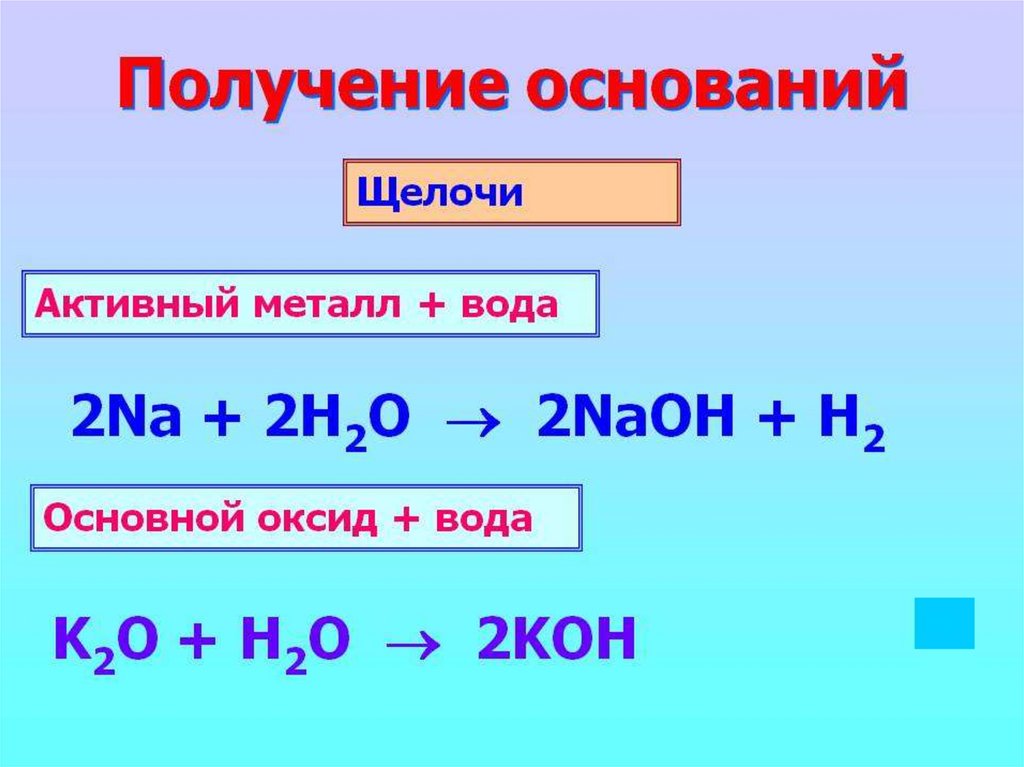 Получение оснований

Щелочи

Активный металл + вода

$2Na + 2H_2O \rightarrow 2NaOH + H_2$

Основной оксид + вода

$K_2O + H_2O \rightarrow 2KOH$